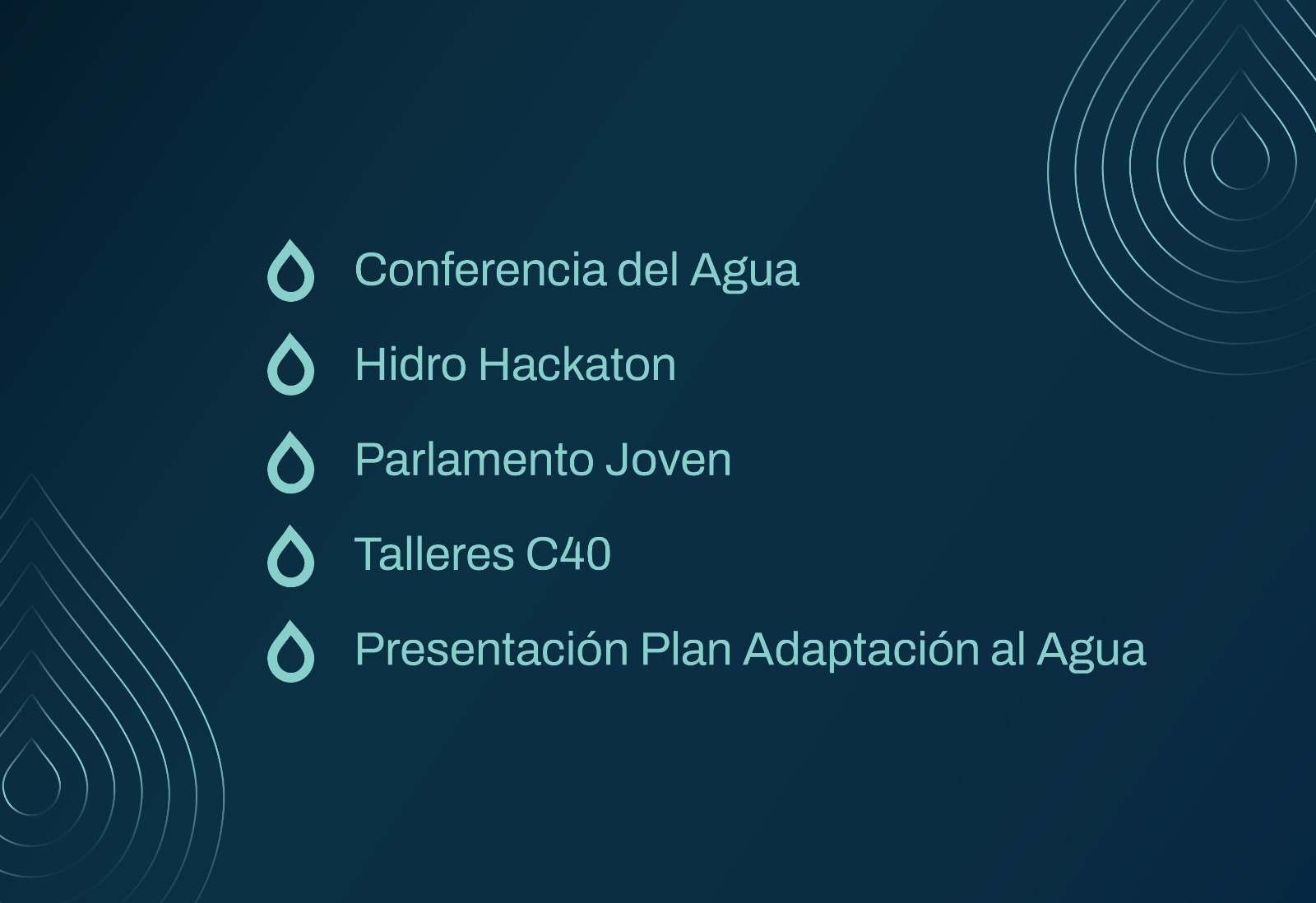 Conferencia del Agua

Hidro Hackaton

Parlamento Joven

Talleres C40

Presentación Plan Adaptación al Agua